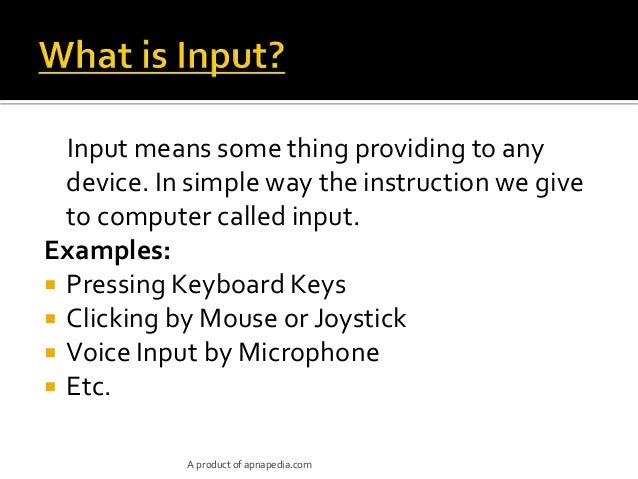 What is Input?

Input means some thing providing to any device. In simple way the instruction we give to computer called input.

Examples:

- Pressing Keyboard Keys
- Clicking by Mouse or Joystick
- Voice Input by Microphone
- Etc.

A product of apnapedia.com